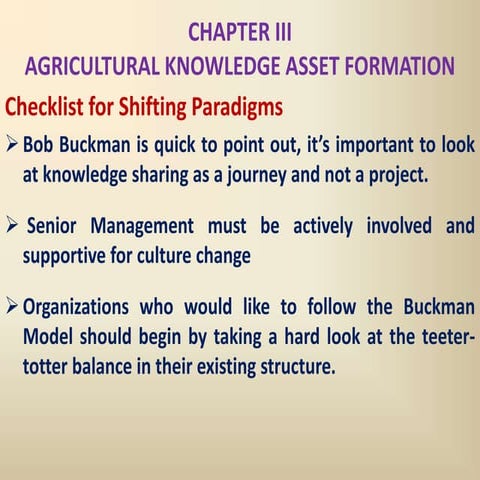 CHAPTER III
AGRICULTURAL KNOWLEDGE ASSET FORMATION

Checklist for Shifting Paradigms

➢ Bob Buckman is quick to point out, it's important to look at knowledge sharing as a journey and not a project.

➢ Senior Management must be actively involved and supportive for culture change

➢ Organizations who would like to follow the Buckman Model should begin by taking a hard look at the teeter-totter balance in their existing structure.